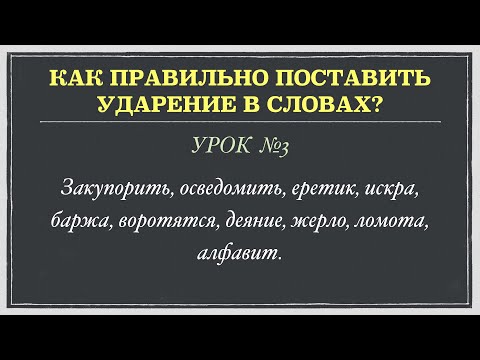 КАК ПРАВИЛЬНО ПОСТАВИТЬ УДАРЕНИЕ В СЛОВАХ?

УРОК №3

Закупорить, осведомить, еретик, искра, баржа, воротятся, деяние, жерло, ломота, алфавит.